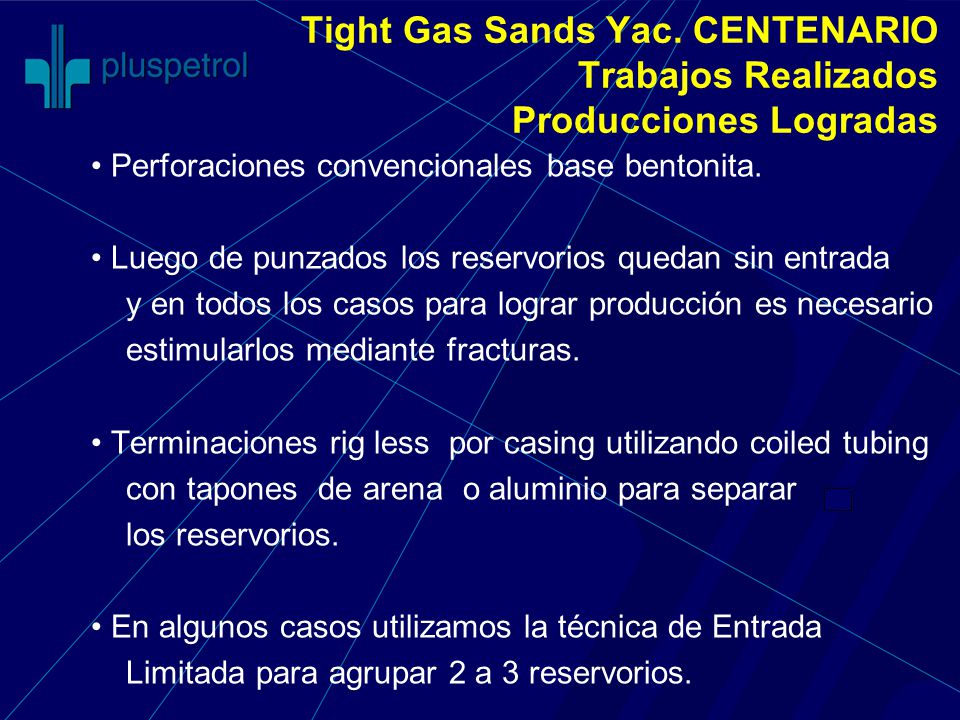 pluspetrol

Tight Gas Sands Yac. CENTENARIO
Trabajos Realizados
Producciones Logradas

• Perforaciones convencionales base bentonita.

• Luego de punzados los reservorios quedan sin entrada y en todos los casos para lograr producción es necesario estimularlos mediante fracturas.

• Terminaciones rig less por casing utilizando coiled tubing con tapones de arena o aluminio para separar los reservorios.

• En algunos casos utilizamos la técnica de Entrada Limitada para agrupar 2 a 3 reservorios.